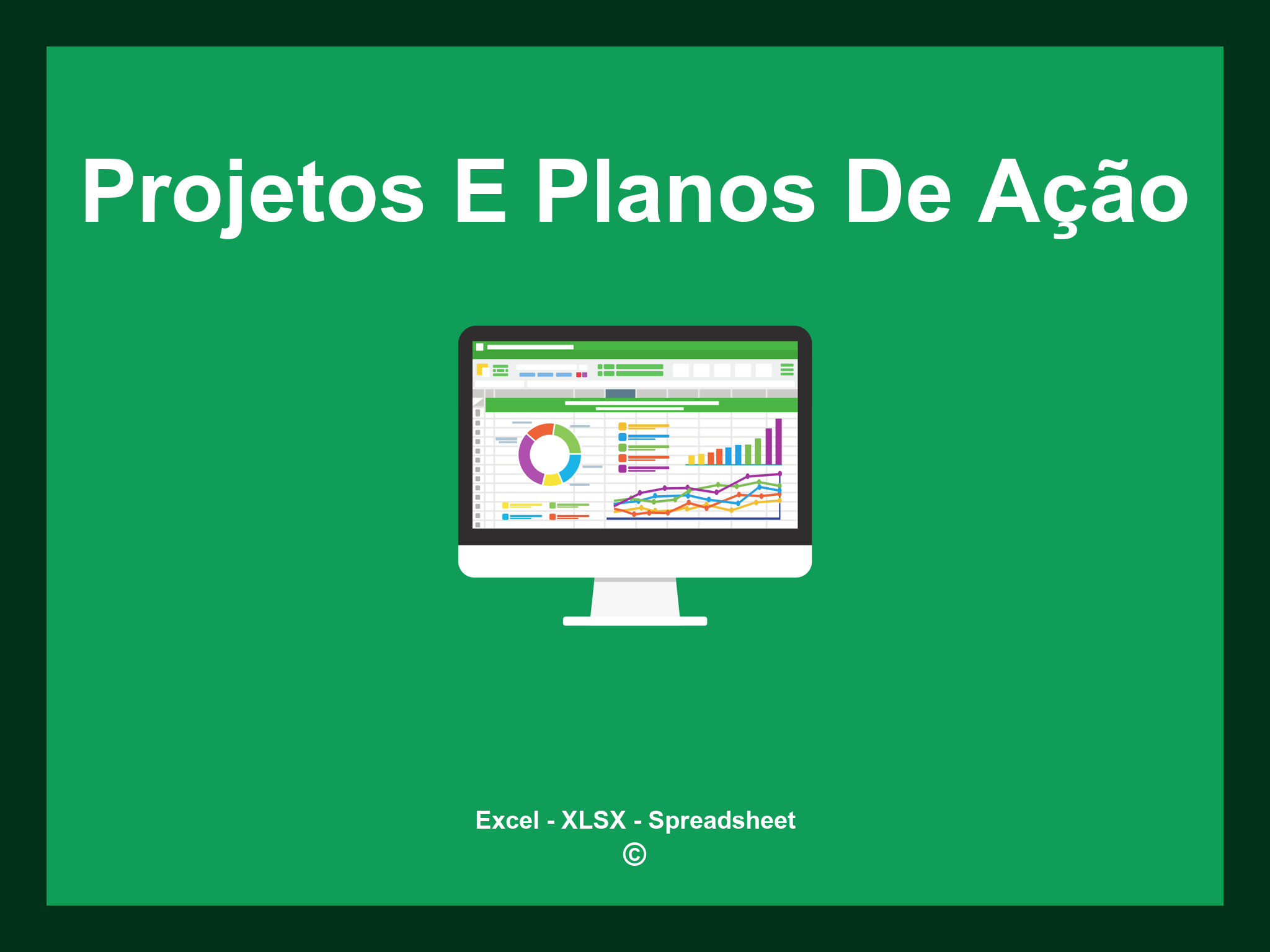 Projetos E Planos De Ação

Excel - XLSX - Spreadsheet
©